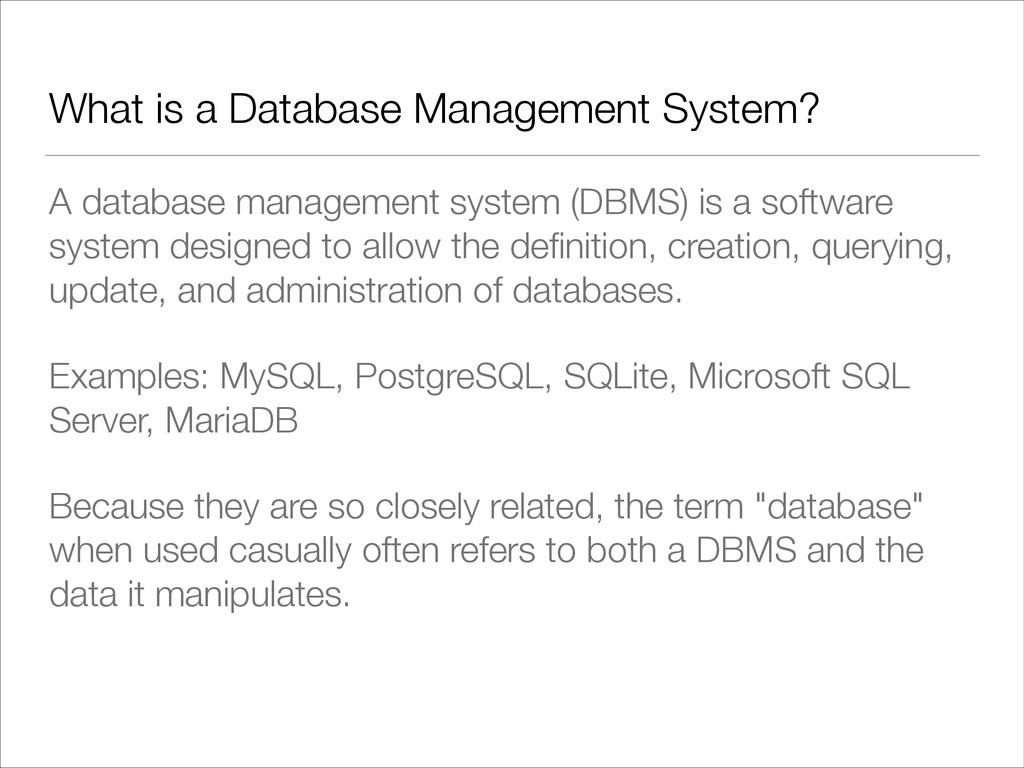 What is a Database Management System?

A database management system (DBMS) is a software system designed to allow the definition, creation, querying, update, and administration of databases.

Examples: MySQL, PostgreSQL, SQLite, Microsoft SQL Server, MariaDB

Because they are so closely related, the term "database" when used casually often refers to both a DBMS and the data it manipulates.